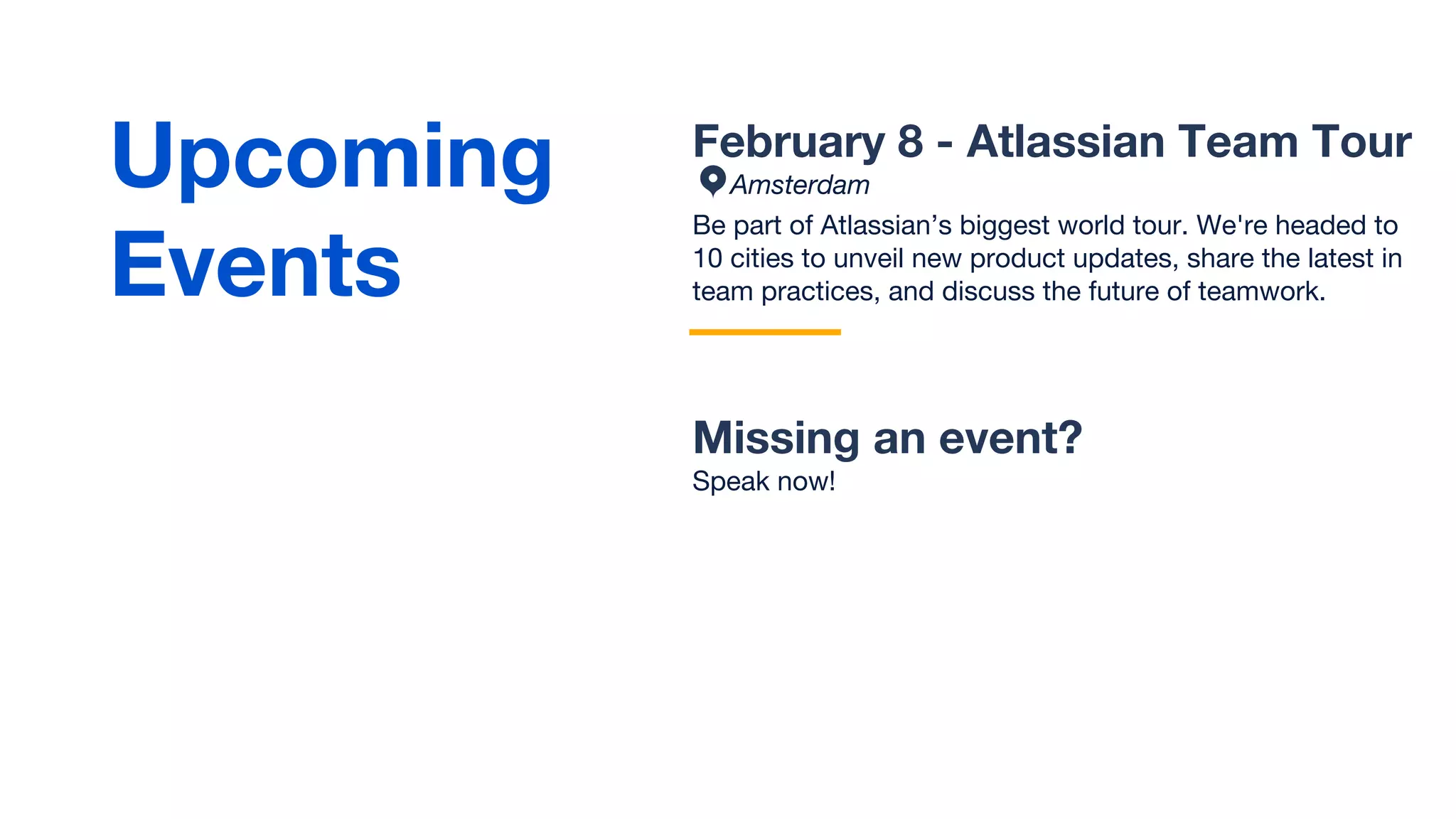 Upcoming Events

February 8 - Atlassian Team Tour
Amsterdam

Be part of Atlassian’s biggest world tour. We're headed to 10 cities to unveil new product updates, share the latest in team practices, and discuss the future of teamwork.

Missing an event?
Speak now!